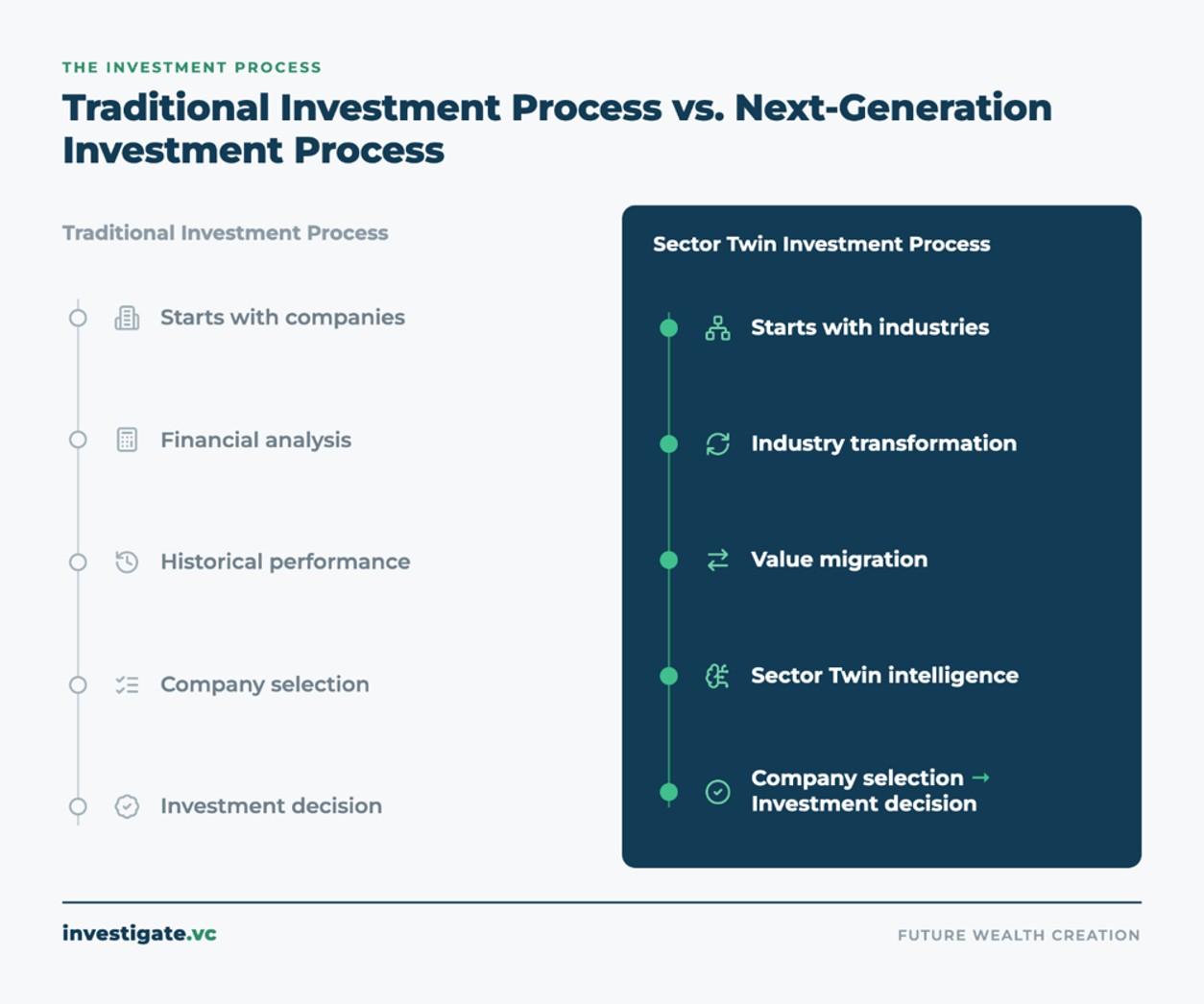 THE INVESTMENT PROCESS

Traditional Investment Process vs. Next-Generation Investment Process

Traditional Investment Process

Starts with companies

Financial analysis

Historical performance

Company selection

Investment decision

Sector Twin Investment Process

Starts with industries

Industry transformation

Value migration

Sector Twin intelligence

Company selection → Investment decision

investigate.vc

FUTURE WEALTH CREATION